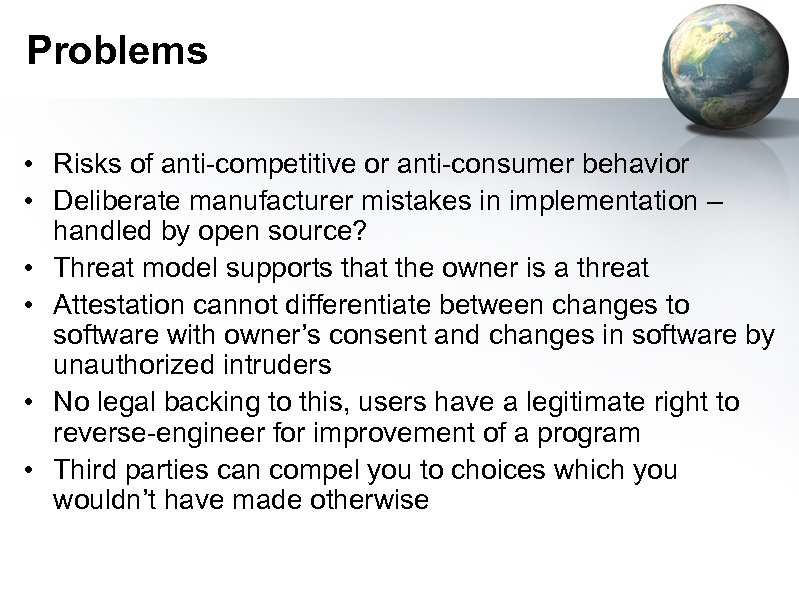 Problems

• Risks of anti-competitive or anti-consumer behavior
• Deliberate manufacturer mistakes in implementation – handled by open source?
• Threat model supports that the owner is a threat
• Attestation cannot differentiate between changes to software with owner's consent and changes in software by unauthorized intruders
• No legal backing to this, users have a legitimate right to reverse-engineer for improvement of a program
• Third parties can compel you to choices which you wouldn't have made otherwise